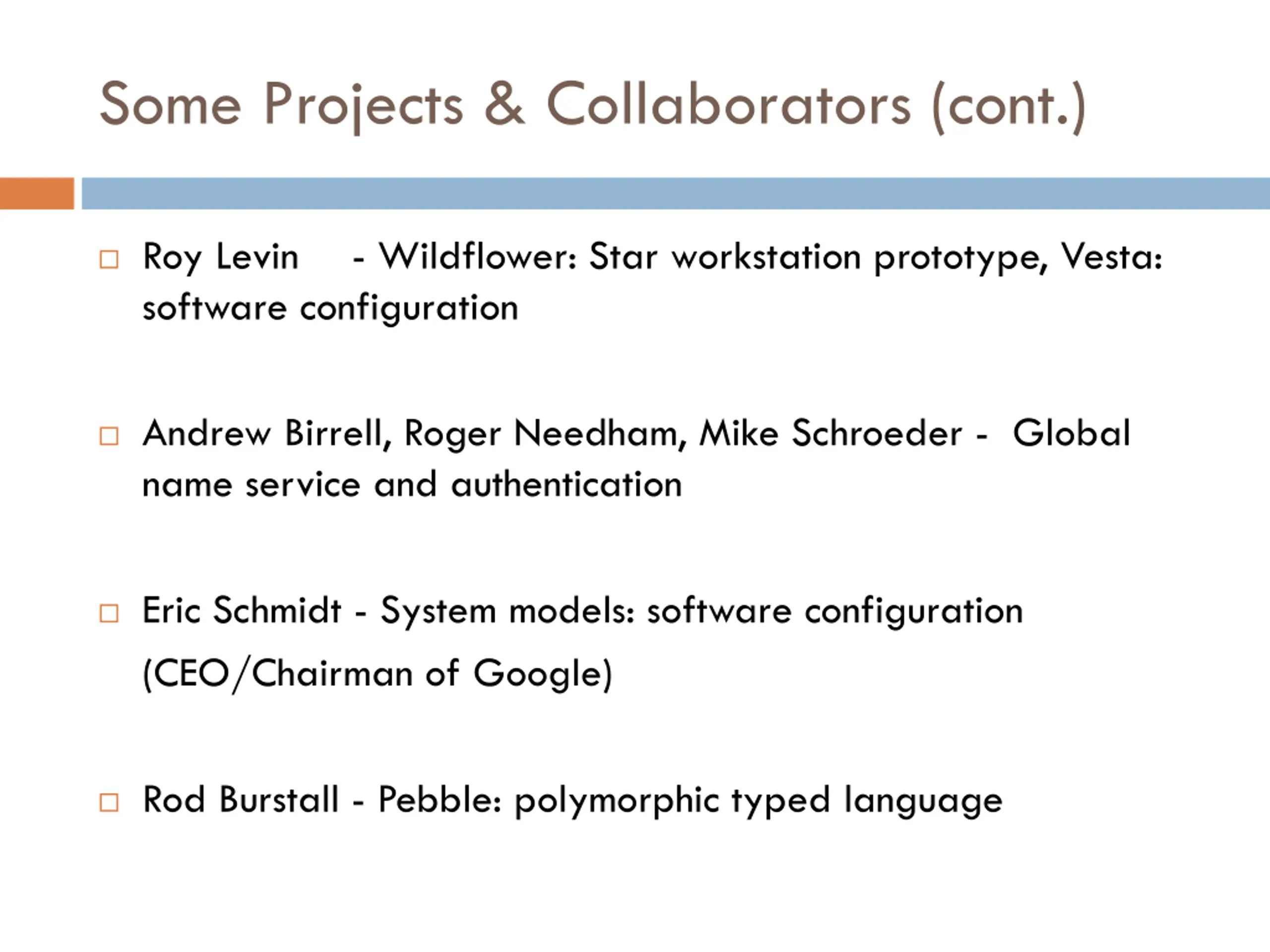 Some Projects & Collaborators (cont.)

Roy Levin - Wildflower: Star workstation prototype, Vesta: software configuration

Andrew Birrell, Roger Needham, Mike Schroeder - Global name service and authentication

Eric Schmidt - System models: software configuration (CEO/Chairman of Google)

Rod Burstall - Pebble: polymorphic typed language